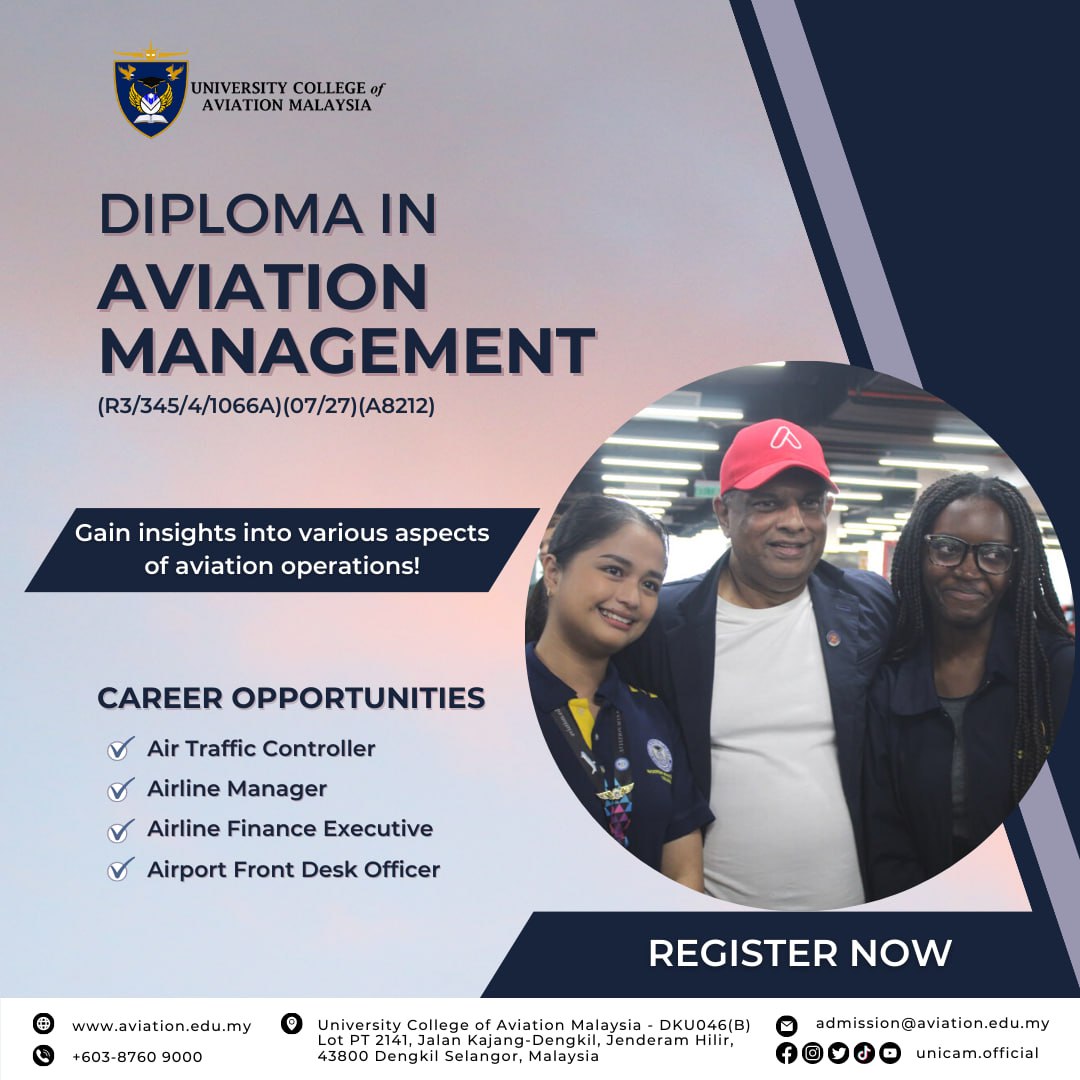 UNIVERSITY COLLEGE of AVIATION MALAYSIA

DIPLOMA IN AVIATION MANAGEMENT

(R3/345/4/1066A)(07/27)(A8212)

Gain insights into various aspects of aviation operations!

CAREER OPPORTUNITIES

Air Traffic Controller

Airline Manager

Airline Finance Executive

Airport Front Desk Officer

REGISTER NOW

www.aviation.edu.my

+603-8760 9000

University College of Aviation Malaysia - DKU046(B) Lot PT 2141, Jalan Kajang-Dengkil, Jenderam Hilir, 43800 Dengkil Selangor, Malaysia

admission@aviation.edu.my

unicam.official